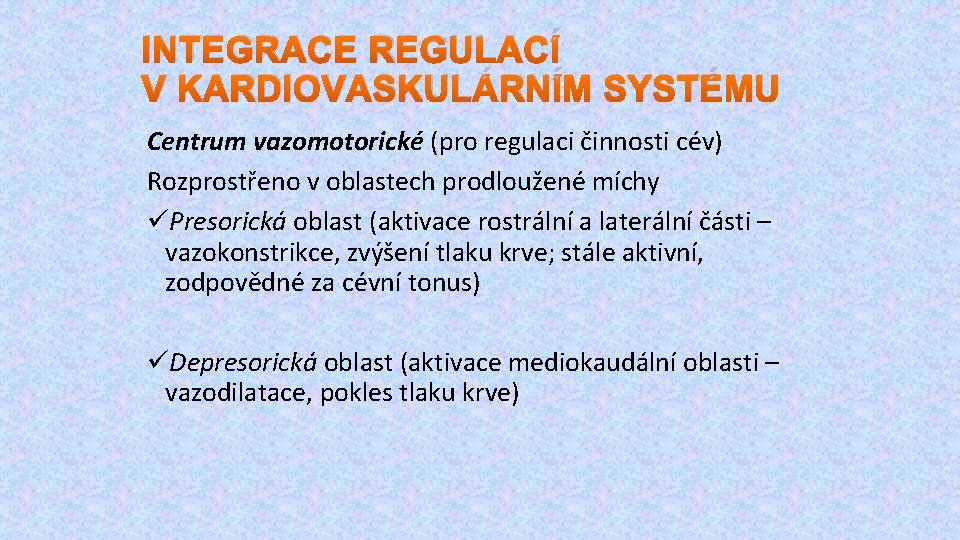 INTEGRACE REGULACÍ V KARDIOVASKULÁRNÍM SYSTÉMU

Centrum vazomotorické (pro regulaci činnosti cév)

Rozprostřeno v oblastech prodloužené míchy

✓Presorická oblast (aktivace rostrální a laterální části – vazokonstrikce, zvýšení tlaku krve; stále aktivní, zodpovědné za cévní tonus)

✓Depresorická oblast (aktivace mediokaudální oblasti – vazodilatace, pokles tlaku krve)